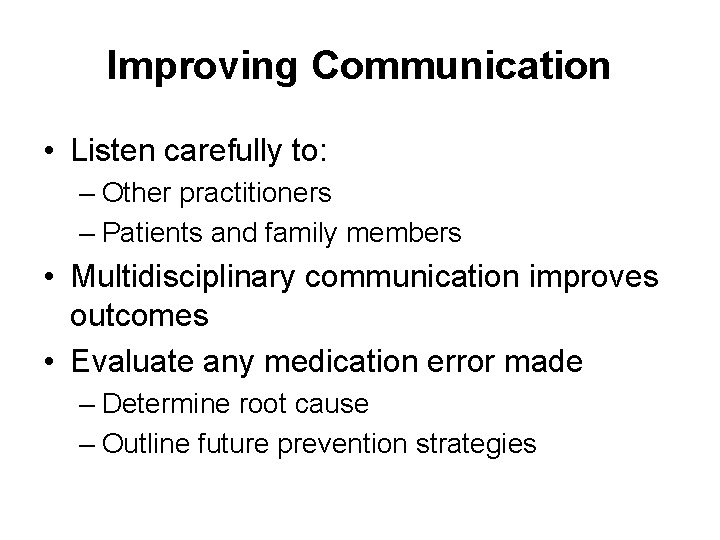 Improving Communication

• Listen carefully to:
– Other practitioners
– Patients and family members
• Multidisciplinary communication improves outcomes
• Evaluate any medication error made
– Determine root cause
– Outline future prevention strategies